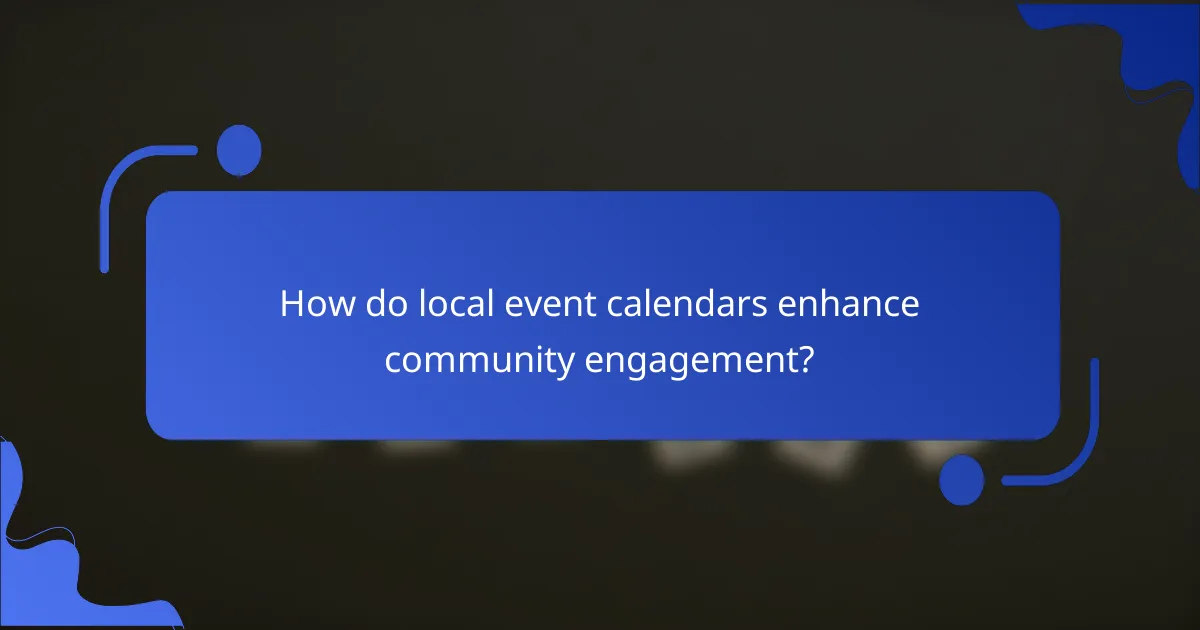 How do local event calendars enhance community engagement?